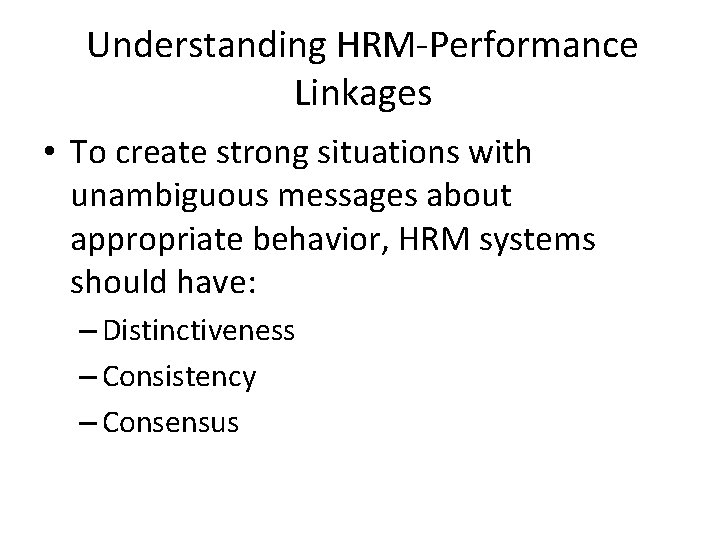 Understanding HRM-Performance Linkages

• To create strong situations with unambiguous messages about appropriate behavior, HRM systems should have:
– Distinctiveness
– Consistency
– Consensus